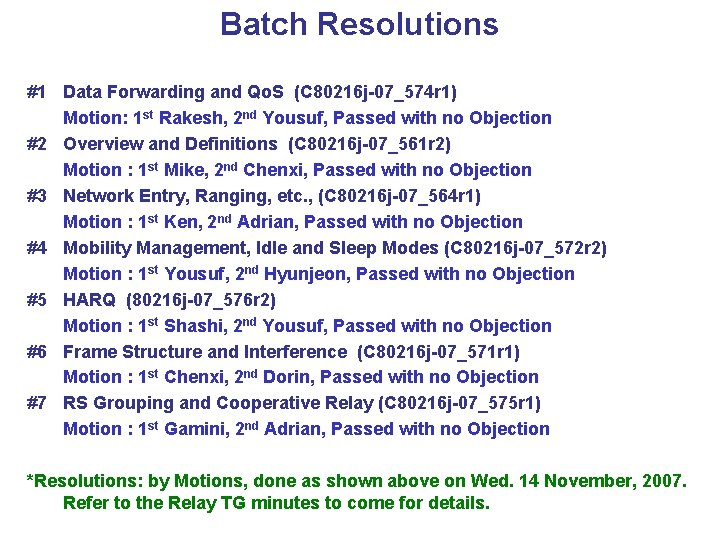 Batch Resolutions

#1 Data Forwarding and QoS (C80216j-07_574r1)
Motion: 1st Rakesh, 2nd Yousuf, Passed with no Objection

#2 Overview and Definitions (C80216j-07_561r2)
Motion : 1st Mike, 2nd Chenxi, Passed with no Objection

#3 Network Entry, Ranging, etc., (C80216j-07_564r1)
Motion : 1st Ken, 2nd Adrian, Passed with no Objection

#4 Mobility Management, Idle and Sleep Modes (C80216j-07_572r2)
Motion : 1st Yousuf, 2nd Hyunjeon, Passed with no Objection

#5 HARQ (80216j-07_576r2)
Motion : 1st Shashi, 2nd Yousuf, Passed with no Objection

#6 Frame Structure and Interference (C80216j-07_571r1)
Motion : 1st Chenxi, 2nd Dorin, Passed with no Objection

#7 RS Grouping and Cooperative Relay (C80216j-07_575r1)
Motion : 1st Gamini, 2nd Adrian, Passed with no Objection

*Resolutions: by Motions, done as shown above on Wed. 14 November, 2007.
Refer to the Relay TG minutes to come for details.